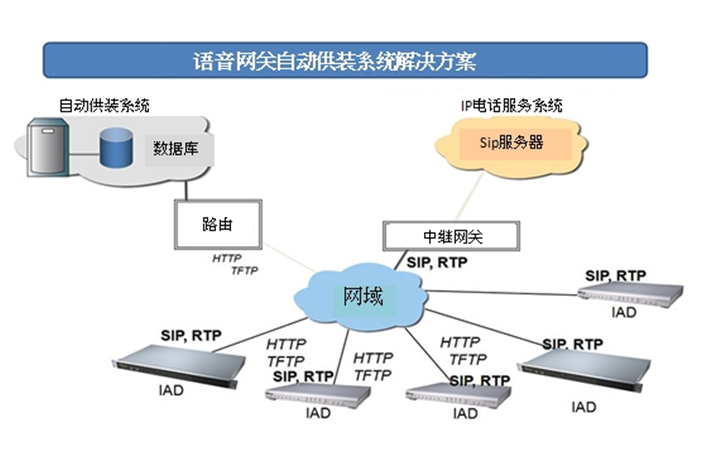 语音网关自动供装系统解决方案

自动供装系统

数据库

IP电话服务系统

Sip服务器

路由

HTTP
TFTP

中继网关

SIP, RTP

网域

SIP, RTP

IAD

SIP, RTP

IAD

HTTP
TFTP

SIP, RTP

IAD

HTTP
TFTP

HTTP
TFTP

SIP, RTP

IAD

SIP, RTP

IAD